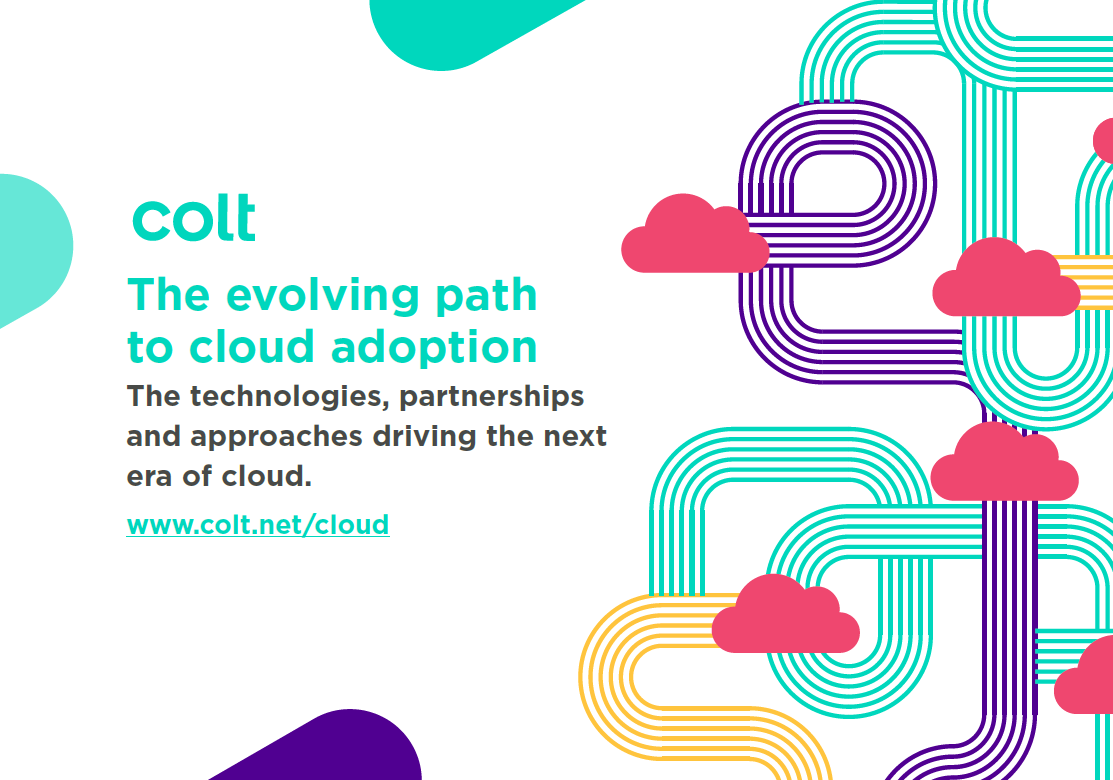 colt

The evolving path to cloud adoption

The technologies, partnerships and approaches driving the next era of cloud.

www.colt.net/cloud